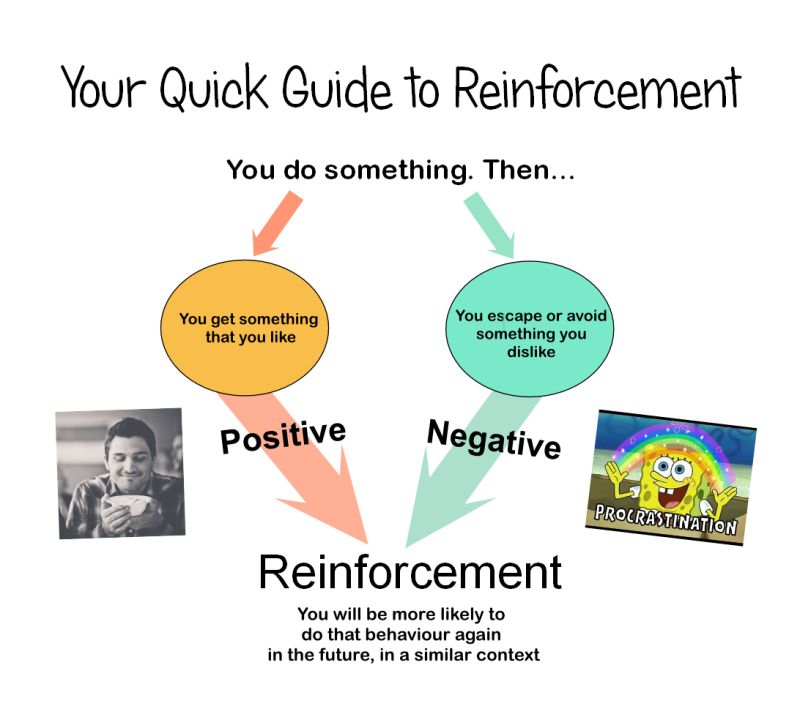 Your Quick Guide to Reinforcement

You do something. Then...

You get something that you like

You escape or avoid something you dislike

Positive

Negative

PROCRASTINATION

Reinforcement

You will be more likely to do that behaviour again in the future, in a similar context